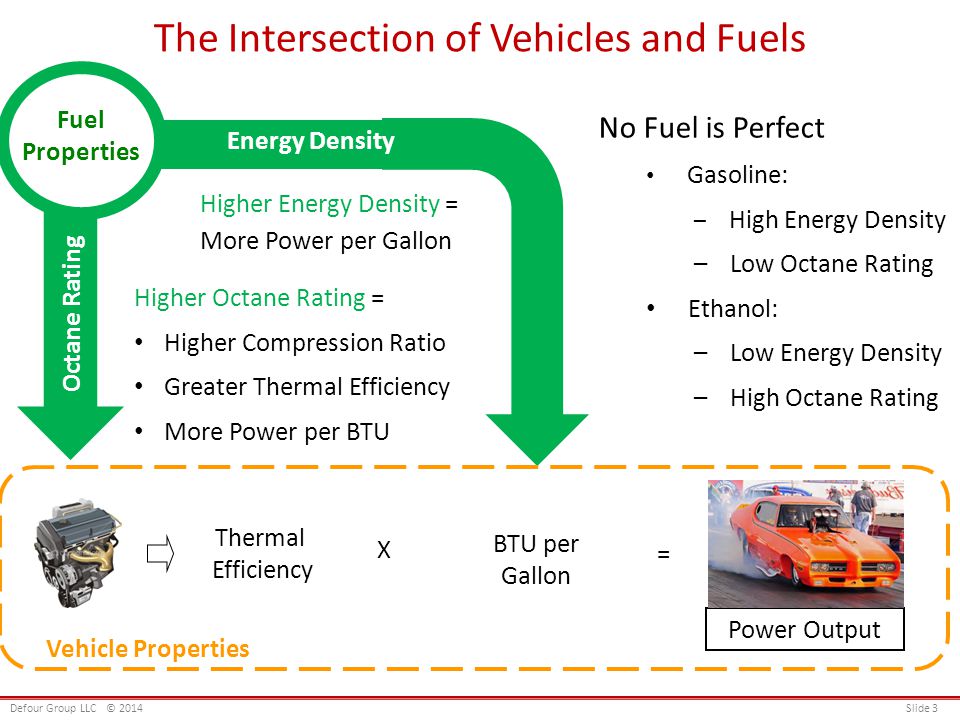 The Intersection of Vehicles and Fuels

Fuel Properties

Energy Density

Octane Rating

Higher Energy Density = More Power per Gallon

Higher Octane Rating =
• Higher Compression Ratio
• Greater Thermal Efficiency
• More Power per BTU

No Fuel is Perfect
• Gasoline:
– High Energy Density
– Low Octane Rating
• Ethanol:
– Low Energy Density
– High Octane Rating

Thermal Efficiency X BTU per Gallon = Power Output

Vehicle Properties

Defour Group LLC © 2014

Slide 3